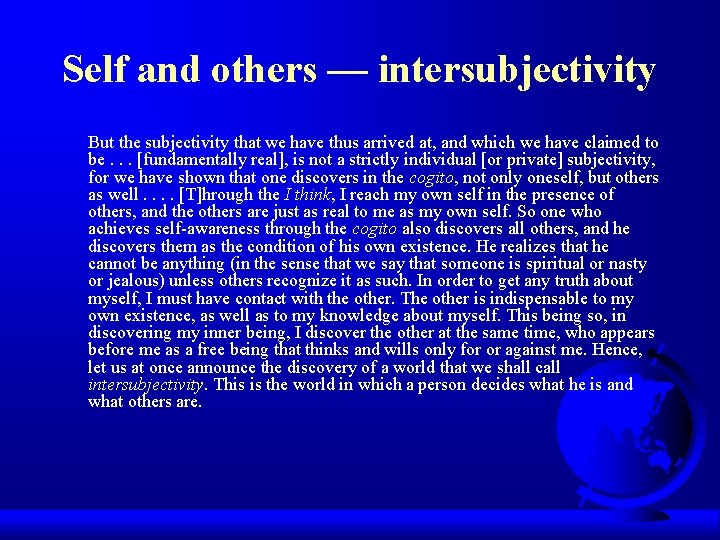 Self and others — intersubjectivity

But the subjectivity that we have thus arrived at, and which we have claimed to be . . . [fundamentally real], is not a strictly individual [or private] subjectivity, for we have shown that one discovers in the cogito, not only oneself, but others as well . . . . [T]hrough the I think, I reach my own self in the presence of others, and the others are just as real to me as my own self. So one who achieves self-awareness through the cogito also discovers all others, and he discovers them as the condition of his own existence. He realizes that he cannot be anything (in the sense that we say that someone is spiritual or nasty or jealous) unless others recognize it as such. In order to get any truth about myself, I must have contact with the other. The other is indispensable to my own existence, as well as to my knowledge about myself. This being so, in discovering my inner being, I discover the other at the same time, who appears before me as a free being that thinks and wills only for or against me. Hence, let us at once announce the discovery of a world that we shall call intersubjectivity. This is the world in which a person decides what he is and what others are.